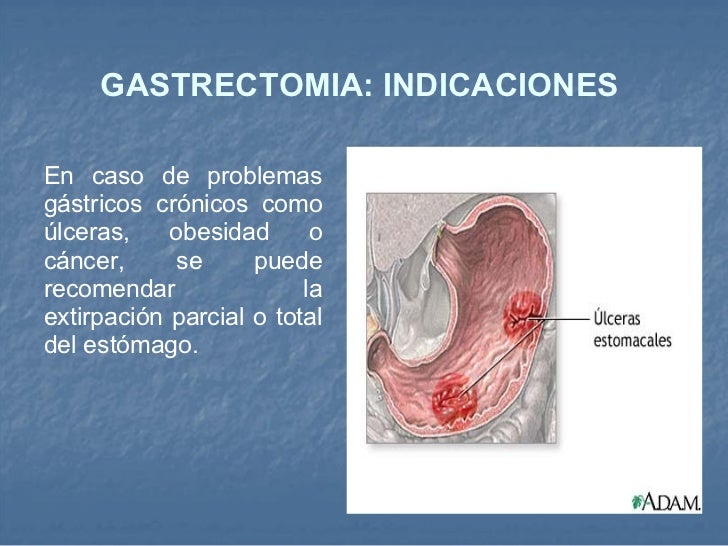 GASTRECTOMIA: INDICACIONES

En caso de problemas gástricos crónicos como úlceras, obesidad o cáncer, se puede recomendar la extirpación parcial o total del estómago.

Úlceras estomacales

A.D.A.M.